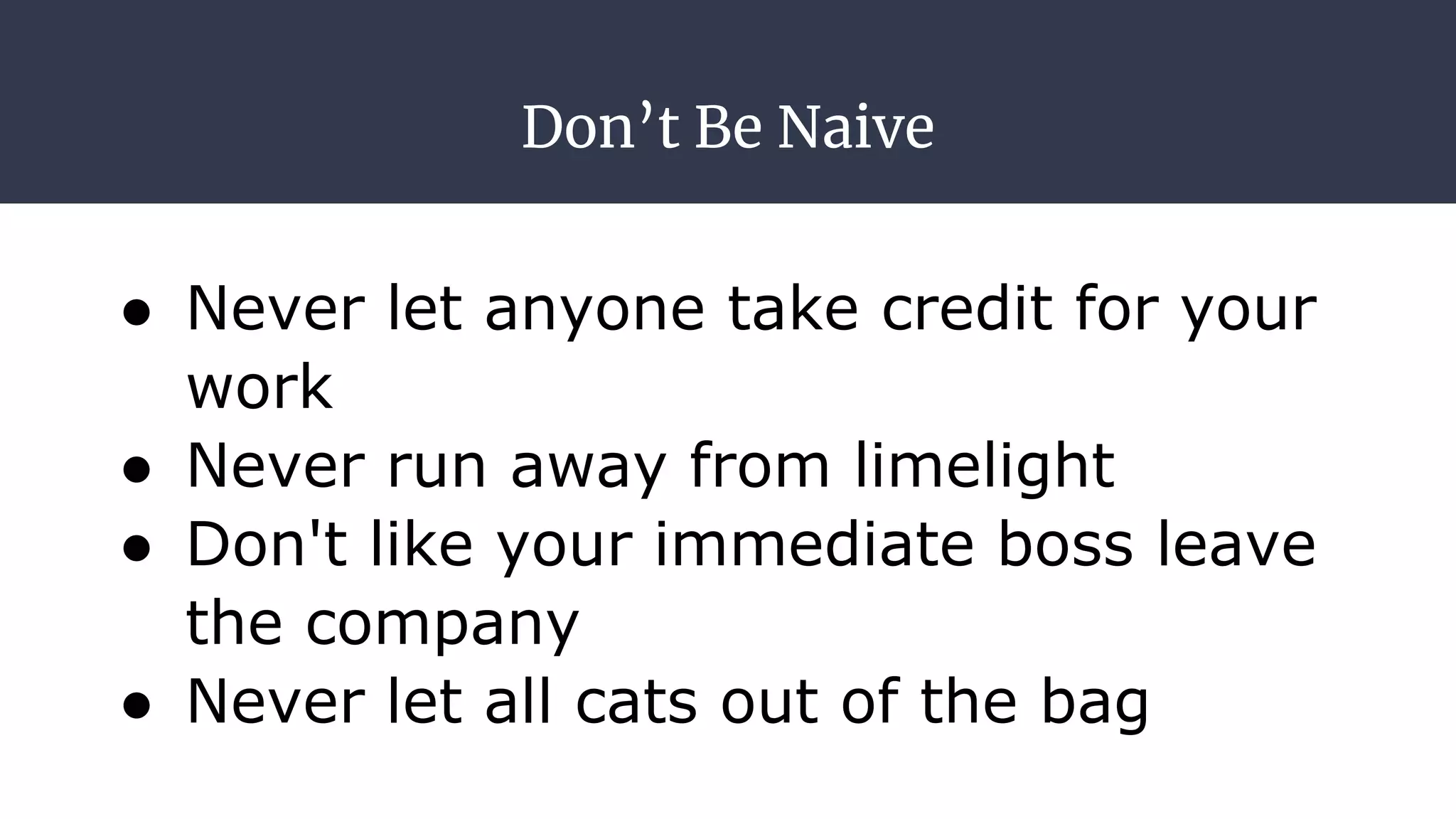 Don’t Be Naive

- Never let anyone take credit for your work
- Never run away from limelight
- Don't like your immediate boss leave the company
- Never let all cats out of the bag